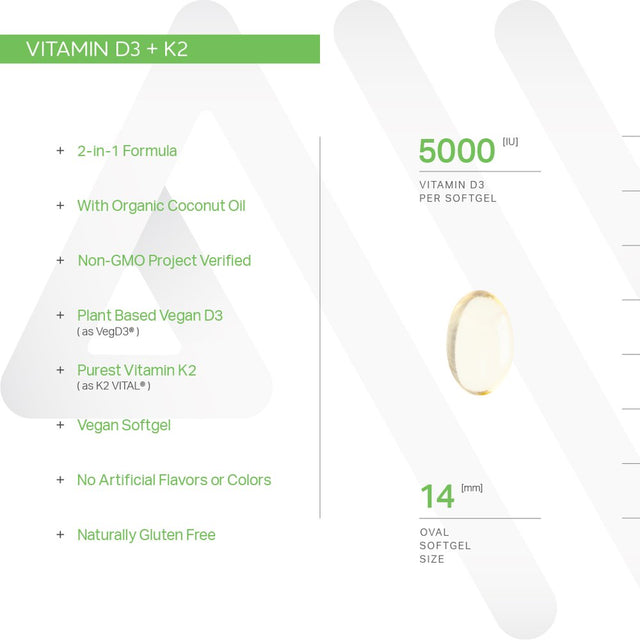 VITAMIN D3 + K2

+ 2-in-1 Formula

+ With Organic Coconut Oil

+ Non-GMO Project Verified

+ Plant Based Vegan D3
( as VegD3® )

+ Purest Vitamin K2
( as K2 VITAL® )

+ Vegan Softgel

+ No Artificial Flavors or Colors

+ Naturally Gluten Free

5000 [IU]
VITAMIN D3
PER SOFTGEL

14 [mm]
OVAL
SOFTGEL
SIZE